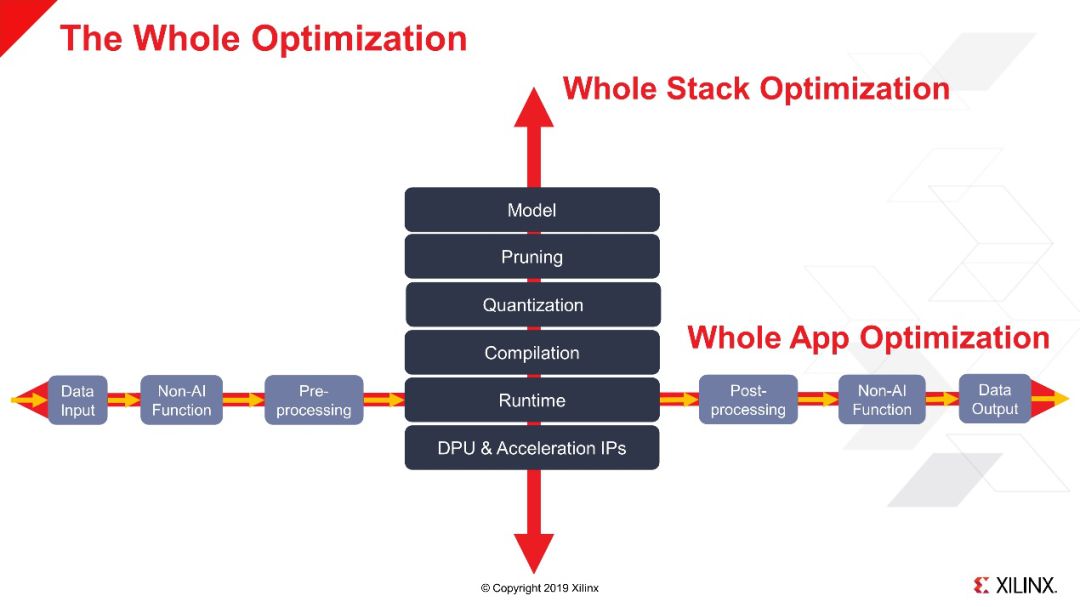 The Whole Optimization

Whole Stack Optimization

Model

Pruning

Quantization

Compilation

Runtime

DPU & Acceleration IPs

Whole App Optimization

Data Input

Non-AI Function

Pre-processing

Post-processing

Non-AI Function

Data Output

© Copyright 2019 Xilinx

XILINX.